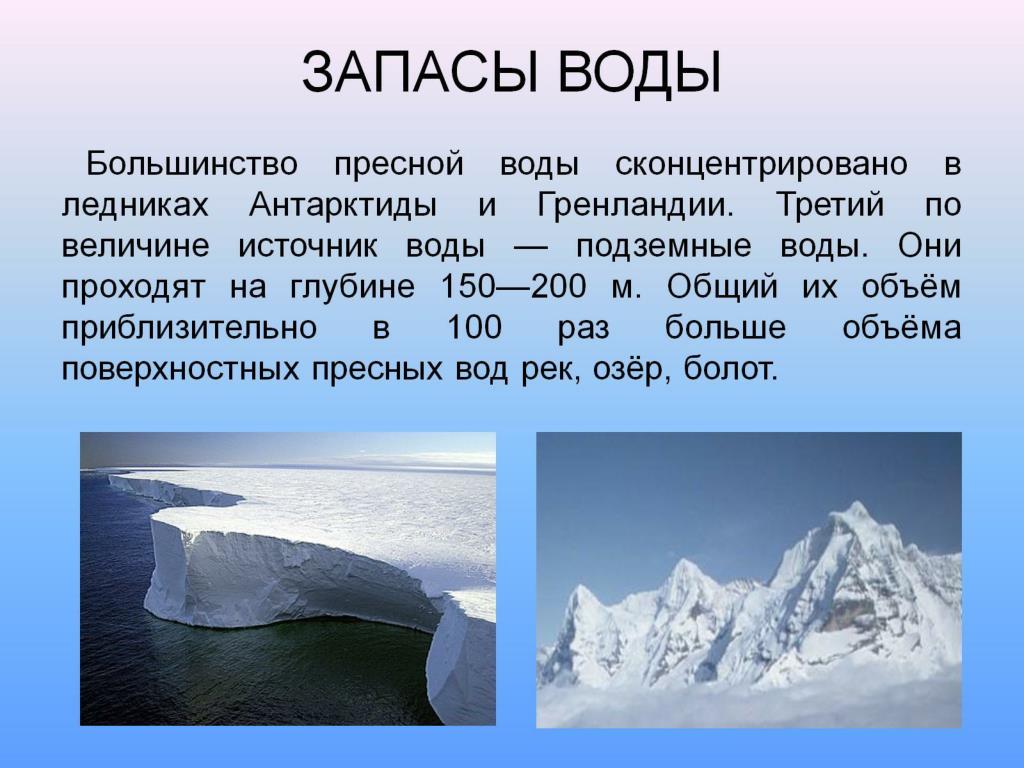 ЗАПАСЫ ВОДЫ

Большинство пресной воды сконцентрировано в ледниках Антарктиды и Гренландии. Третий по величине источник воды — подземные воды. Они проходят на глубине 150—200 м. Общий их объём приблизительно в 100 раз больше объёма поверхностных пресных вод рек, озёр, болот.